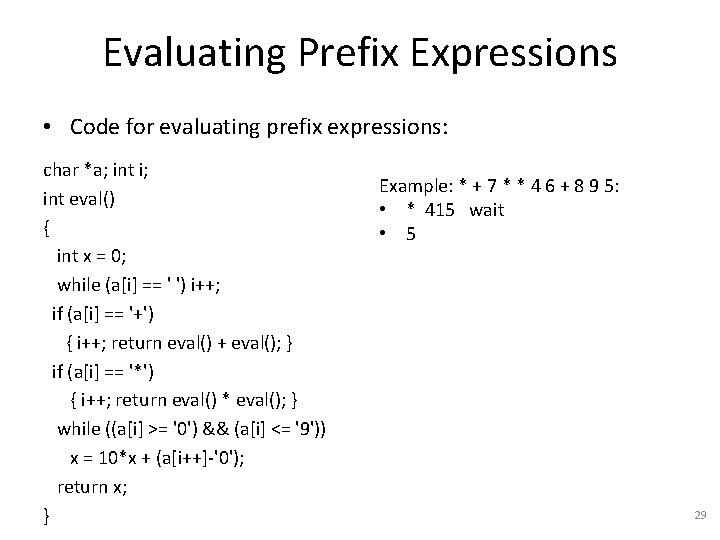 Evaluating Prefix Expressions

• Code for evaluating prefix expressions:

char *a; int i;
int eval()
{
 int x = 0;
 while (a[i] == ' ') i++;
 if (a[i] == '+')
  { i++; return eval() + eval(); }
 if (a[i] == '*')
  { i++; return eval() * eval(); }
 while ((a[i] >= '0') && (a[i] <= '9'))
  x = 10*x + (a[i++]-'0');
 return x;
}

Example: * + 7 * * 4 6 + 8 9 5:
• * 415 wait
• 5

29